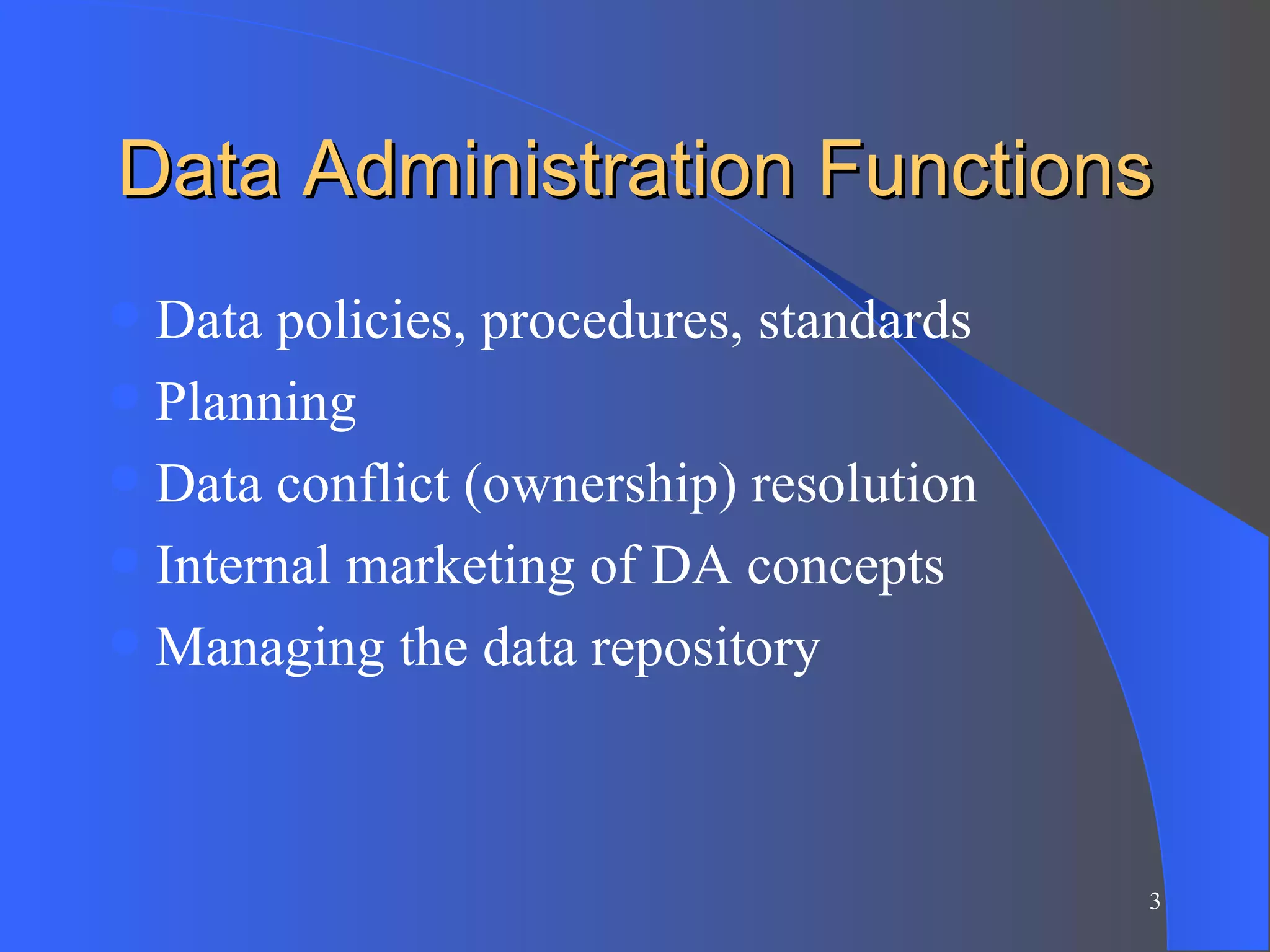 Data Administration Functions

- Data policies, procedures, standards
- Planning
- Data conflict (ownership) resolution
- Internal marketing of DA concepts
- Managing the data repository

3